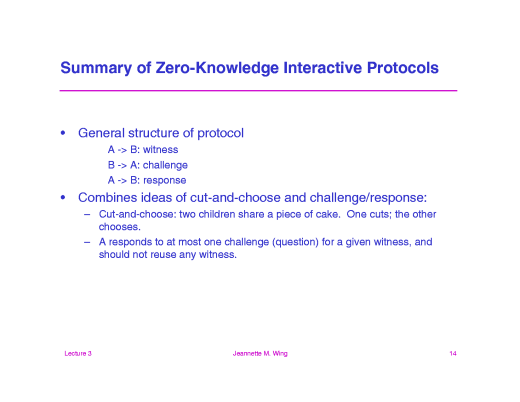 Summary of Zero-Knowledge Interactive Protocols

• General structure of protocol

A -> B: witness

B -> A: challenge

A -> B: response

• Combines ideas of cut-and-choose and challenge/response:

– Cut-and-choose: two children share a piece of cake. One cuts; the other chooses.

– A responds to at most one challenge (question) for a given witness, and should not reuse any witness.

Lecture 3

Jeannette M. Wing

14